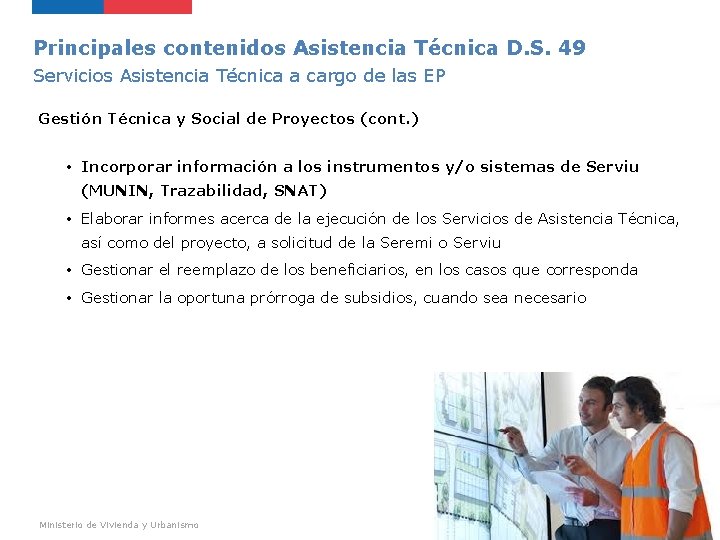 Principales contenidos Asistencia Técnica D.S. 49
Servicios Asistencia Técnica a cargo de las EP

Gestión Técnica y Social de Proyectos (cont.)

• Incorporar información a los instrumentos y/o sistemas de Serviu (MUNIN, Trazabilidad, SNAT)
• Elaborar informes acerca de la ejecución de los Servicios de Asistencia Técnica, así como del proyecto, a solicitud de la Seremi o Serviu
• Gestionar el reemplazo de los beneficiarios, en los casos que corresponda
• Gestionar la oportuna prórroga de subsidios, cuando sea necesario

Ministerio de Vivienda y Urbanismo